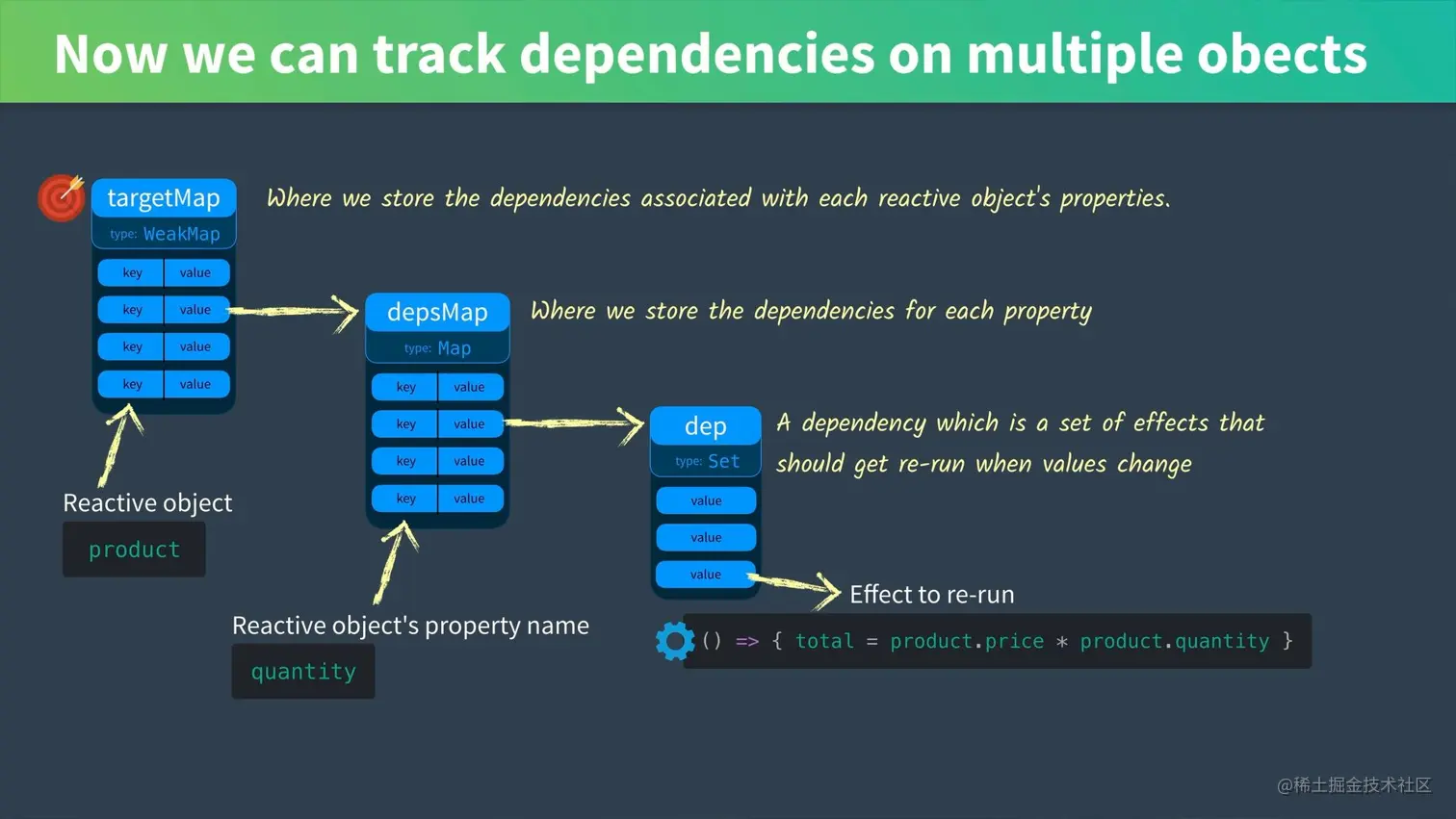 Now we can track dependencies on multiple obects

targetMap
type: WeakMap

| key | value |
|---|---|
| key | value |
| key | value |
| key | value |

Where we store the dependencies associated with each reactive object's properties.

depsMap
type: Map

| key | value |
|---|---|
| key | value |
| key | value |
| key | value |

Where we store the dependencies for each property

dep
type: Set

value
value
value

A dependency which is a set of effects that should get re-run when values change

Reactive object
product

Reactive object's property name
quantity

Effect to re-run
() => { total = product.price * product.quantity }

@稀土掘金技术社区